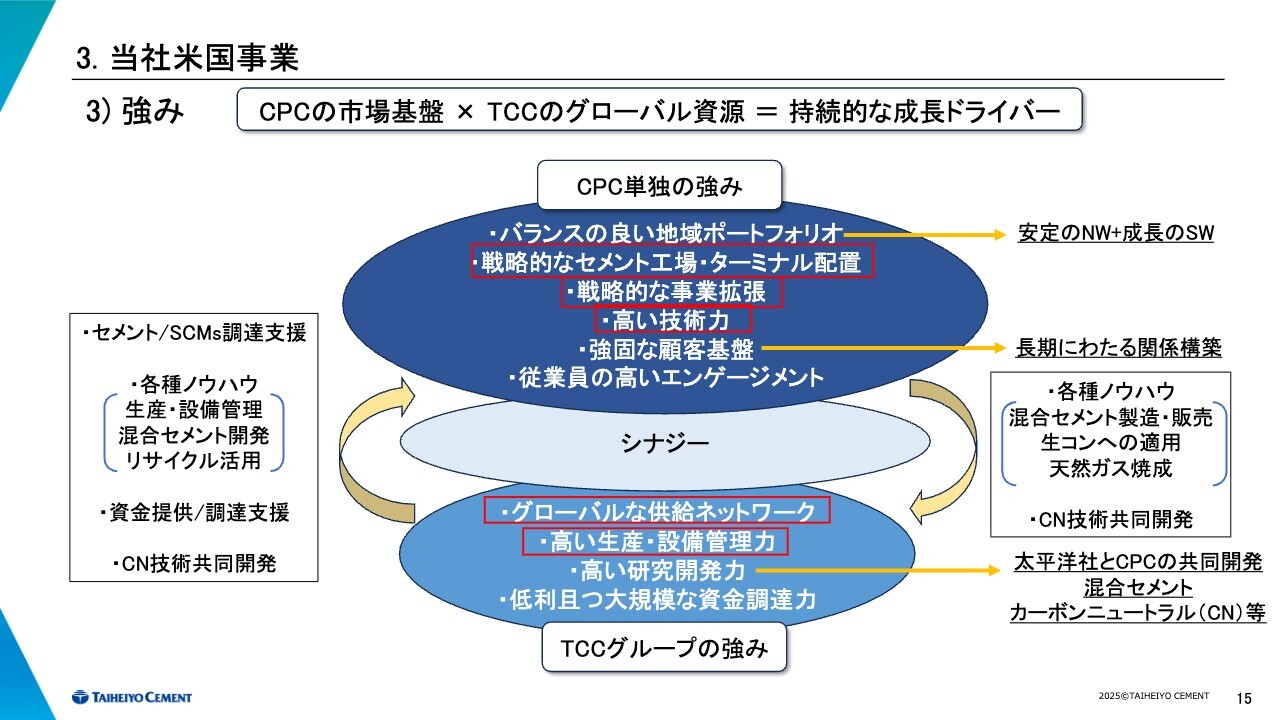 3. 当社米国事業

3) 強み

CPCの市場基盤 × TCCのグローバル資源 ＝ 持続的な成長ドライバー

CPC単独の強み

・バランスの良い地域ポートフォリオ
・戦略的なセメント工場・ターミナル配置
・戦略的な事業拡張
・高い技術力
・強固な顧客基盤
・従業員の高いエンゲージメント

安定のNW+成長のSW

長期にわたる関係構築

・セメント/SCMs調達支援

・各種ノウハウ
生産・設備管理
混合セメント開発
リサイクル活用

・資金提供/調達支援

・CN技術共同開発

シナジー

・各種ノウハウ
混合セメント製造・販売
生コンへの適用
天然ガス焼成

・CN技術共同開発

・グローバルな供給ネットワーク
・高い生産・設備管理力
・高い研究開発力
・低利且つ大規模な資金調達力

太平洋社とCPCの共同開発
混合セメント
カーボンニュートラル（CN）等

TCCグループの強み

TAIHEIYO CEMENT

2025©TAIHEIYO CEMENT

15